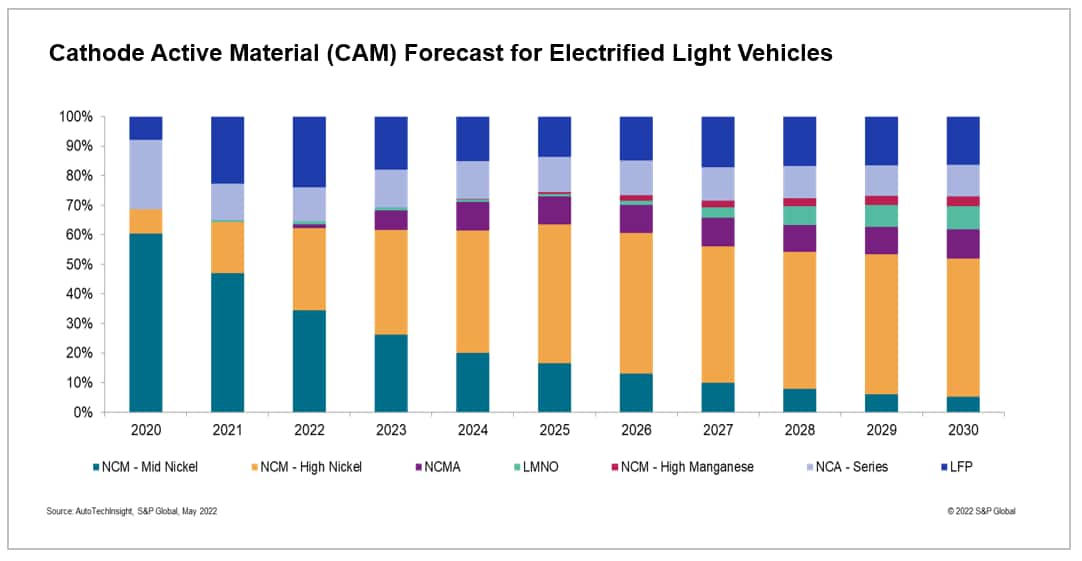 Cathode Active Material (CAM) Forecast for Electrified Light Vehicles

100%
90%
80%
70%
60%
50%
40%
30%
20%
10%
0%

2020 2021 2022 2023 2024 2025 2026 2027 2028 2029 2030

NCM - Mid Nickel  NCM - High Nickel  NCMA  LMNO  NCM - High Manganese  NCA - Series  LFP

Source: AutoTechInsight, S&P Global, May 2022

© 2022 S&P Global